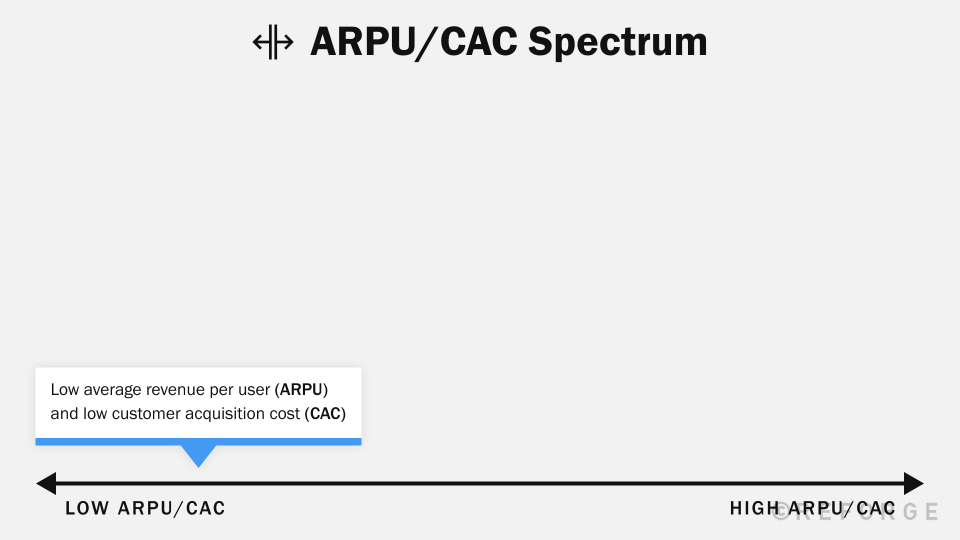 ARPU/CAC Spectrum

Low average revenue per user (ARPU) and low customer acquisition cost (CAC)

LOW ARPU/CAC

HIGH ARPU/CAC

©REFORGE